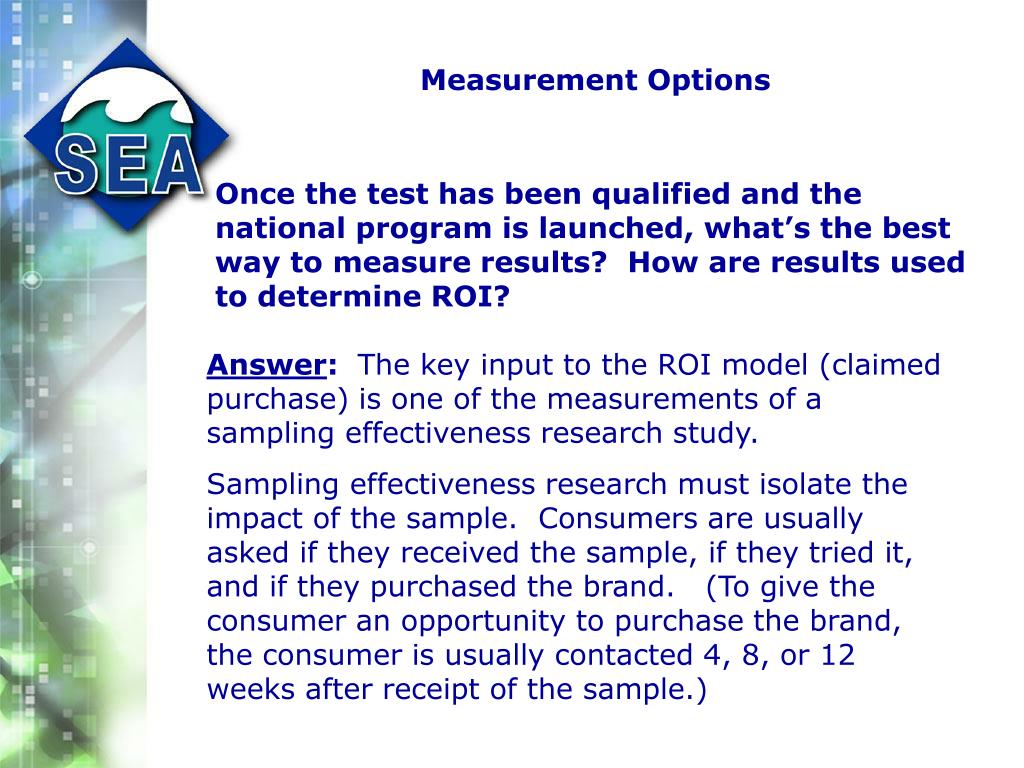 SEA

Measurement Options

Once the test has been qualified and the national program is launched, what's the best way to measure results? How are results used to determine ROI?

Answer: The key input to the ROI model (claimed purchase) is one of the measurements of a sampling effectiveness research study.

Sampling effectiveness research must isolate the impact of the sample. Consumers are usually asked if they received the sample, if they tried it, and if they purchased the brand. (To give the consumer an opportunity to purchase the brand, the consumer is usually contacted 4, 8, or 12 weeks after receipt of the sample.)